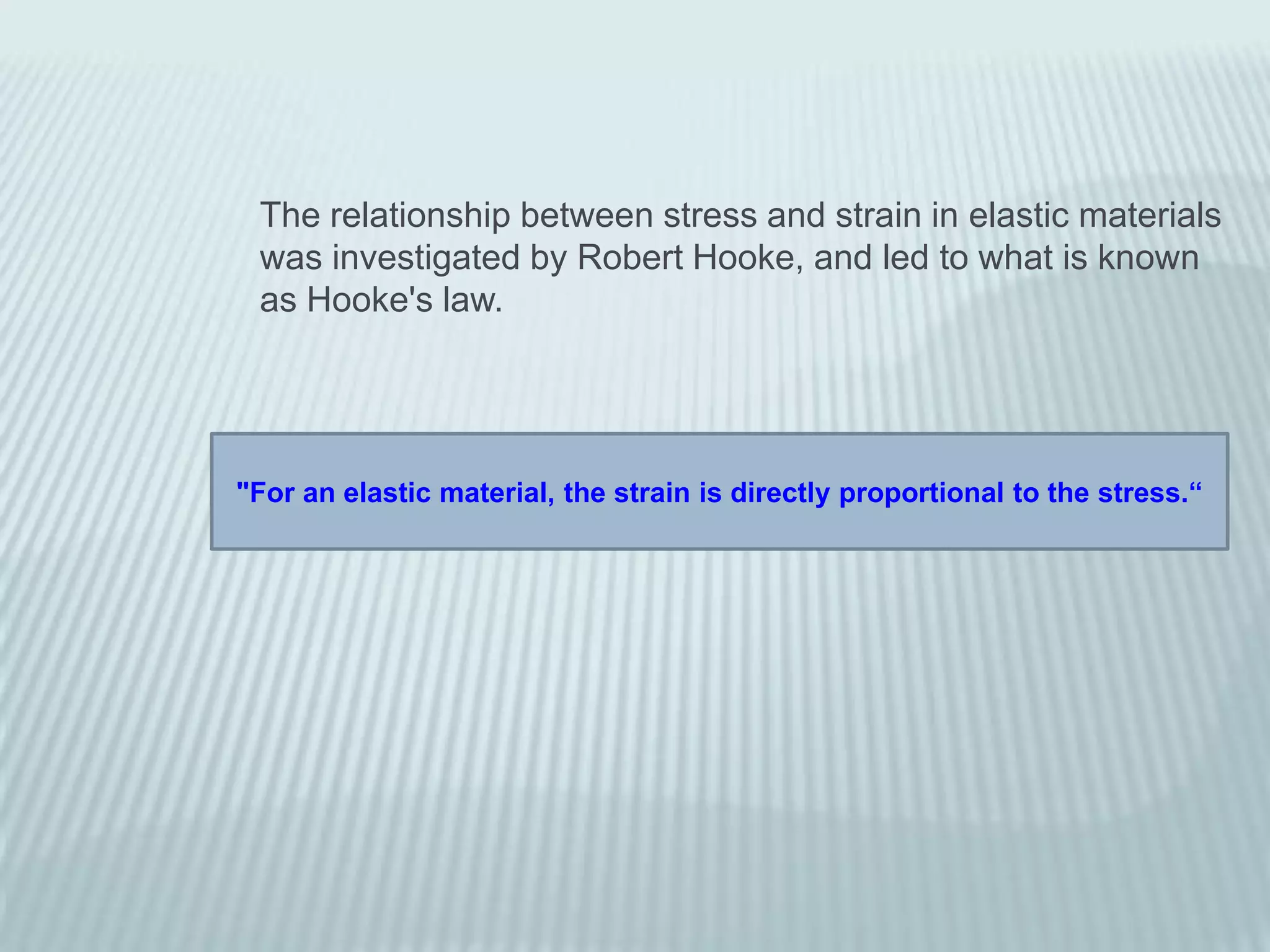 The relationship between stress and strain in elastic materials was investigated by Robert Hooke, and led to what is known as Hooke's law.

"For an elastic material, the strain is directly proportional to the stress.“